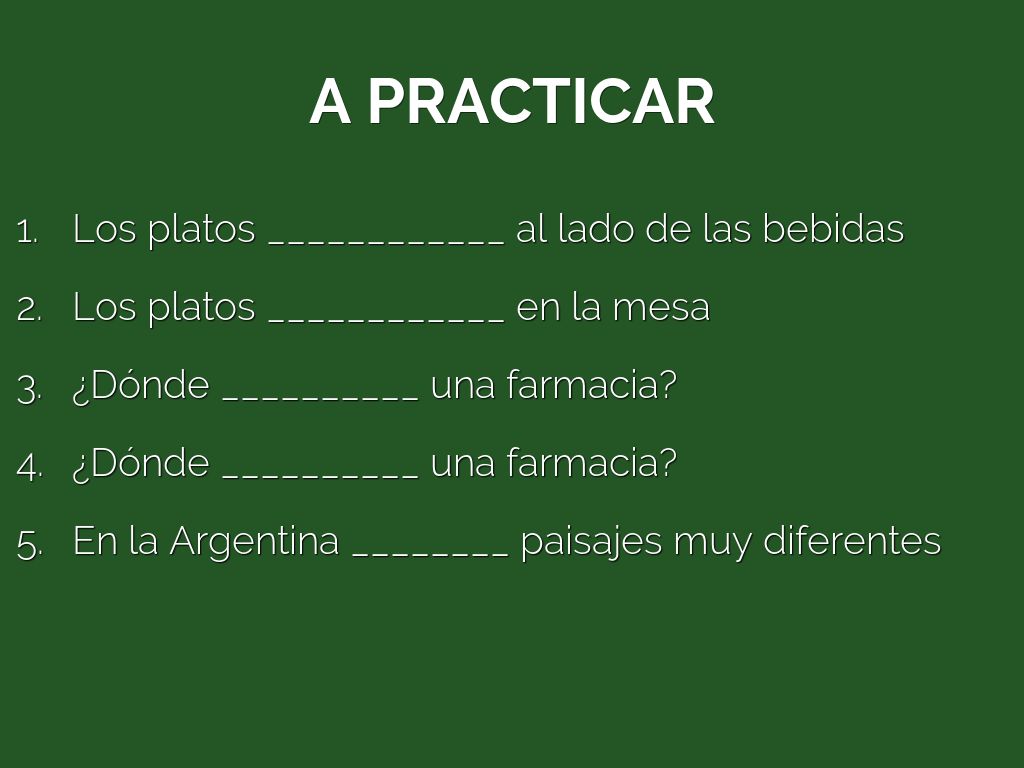 A PRACTICAR

1. Los platos ____________ al lado de las bebidas
2. Los platos ____________ en la mesa
3. ¿Dónde __________ una farmacia?
4. ¿Dónde __________ una farmacia?
5. En la Argentina ________ paisajes muy diferentes